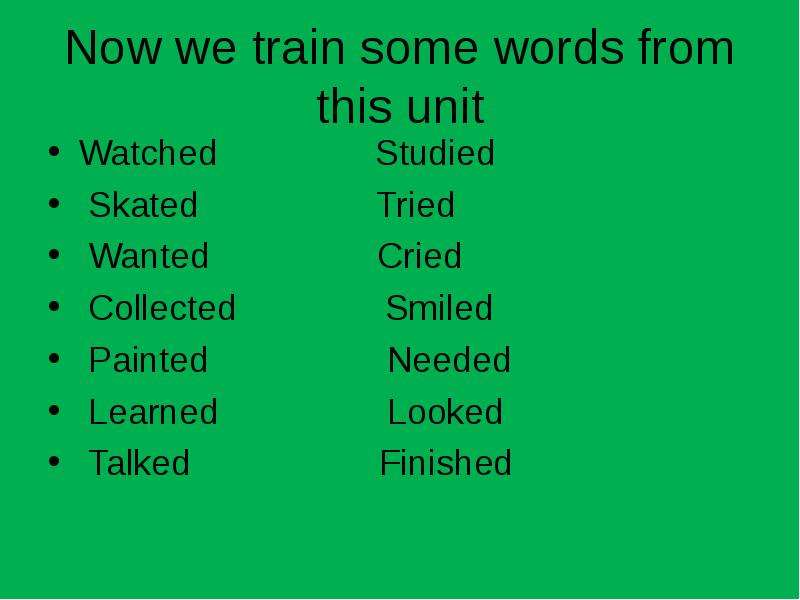 Now we train some words from this unit

• Watched Studied
• Skated Tried
• Wanted Cried
• Collected Smiled
• Painted Needed
• Learned Looked
• Talked Finished